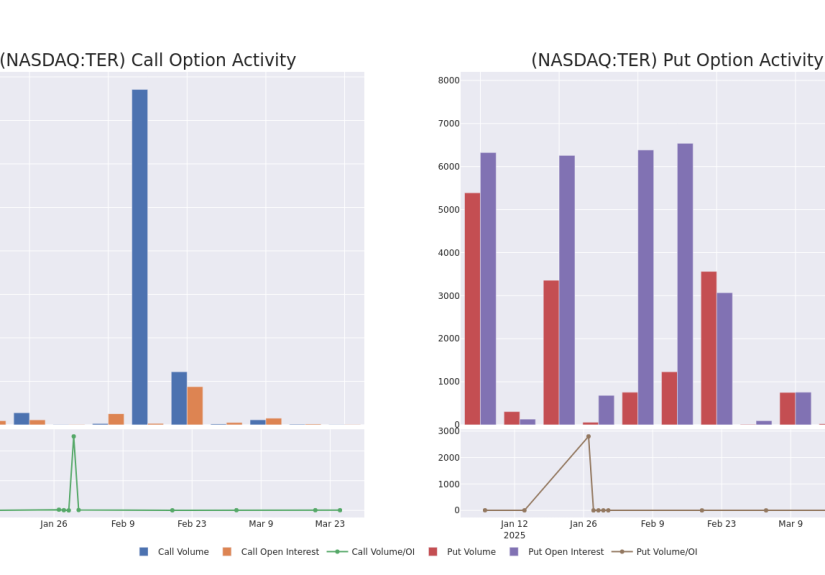 (NASDAQ:TER) Call Option Activity

Jan 26
Feb 9
Feb 23
Mar 9
Mar 23

(NASDAQ:TER) Put Option Activity

8000
7000
6000
5000
4000
3000
2000
1000
0

3000
2000
1000
0

Jan 12
2025
Jan 26
Feb 9
Feb 23
Mar 9

Call Volume
Call Open Interest
Call Volume/OI
Put Volume
Put Open Interest
Put Volume/OI